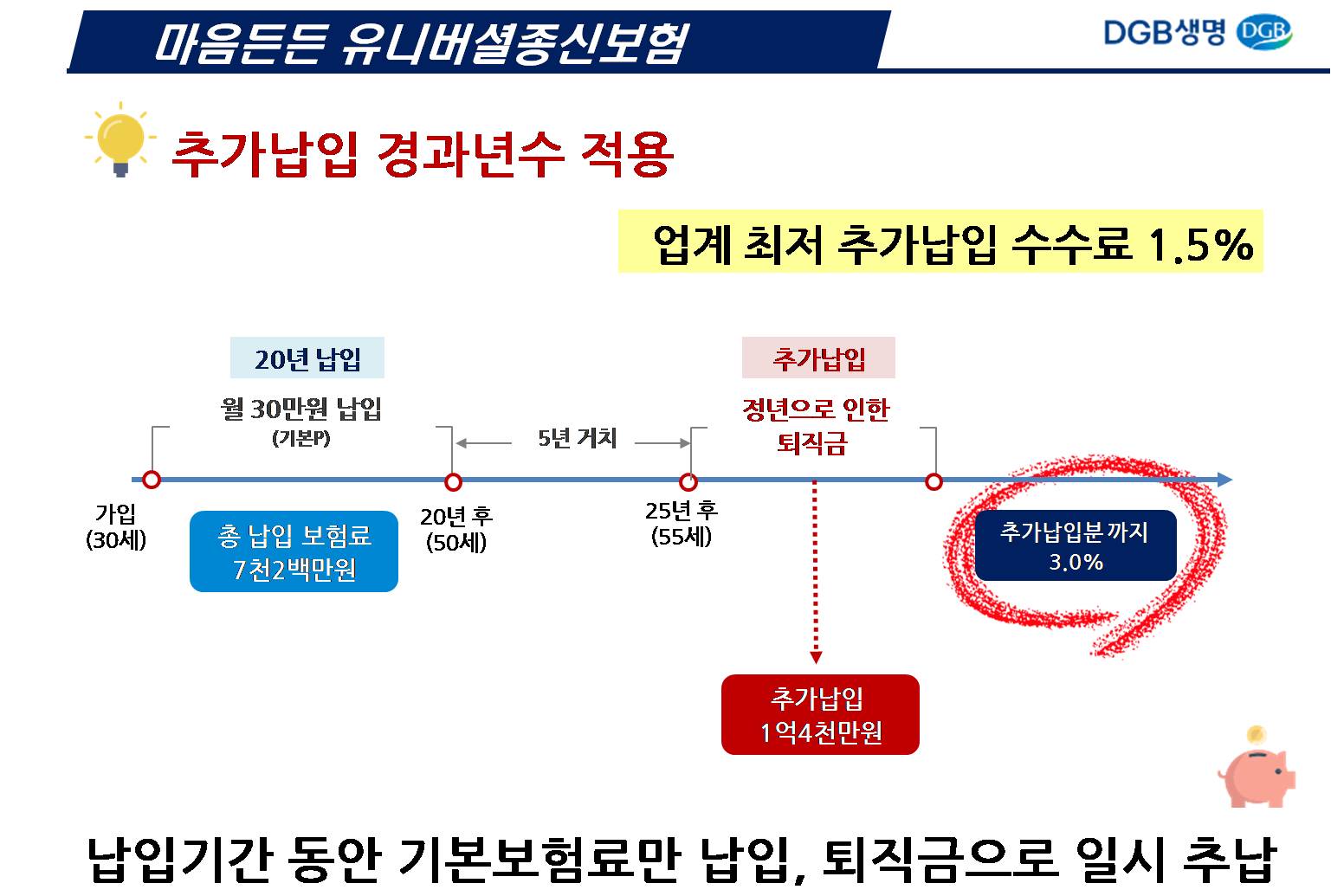 마음든든 유니버셜종신보험

DGB생명 DGB

추가납입 경과년수 적용

업계 최저 추가납입 수수료 1.5%

20년 납입

월 30만원 납입
(기본P)

5년 거치

추가납입

정년으로 인한
퇴직금

가입
(30세)

총 납입 보험료
7천2백만원

20년 후
(50세)

25년 후
(55세)

추가납입분 까지
3.0%

추가납입
1억4천만원

납입기간 동안 기본보험료만 납입, 퇴직금으로 일시 추납